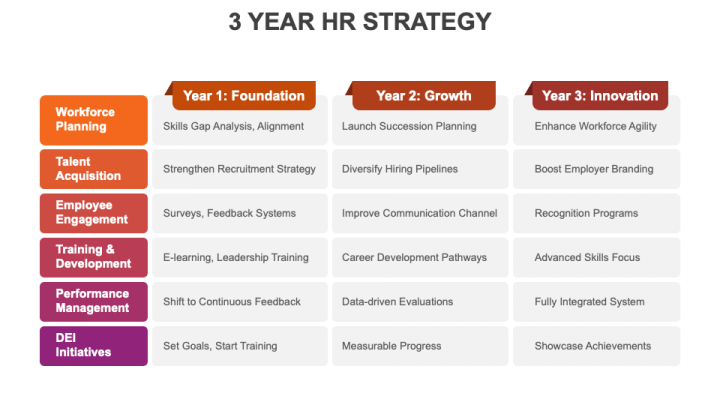 3 YEAR HR STRATEGY

| | Year 1: Foundation | Year 2: Growth | Year 3: Innovation |
|---|---|---|---|
| Workforce Planning | Skills Gap Analysis, Alignment | Launch Succession Planning | Enhance Workforce Agility |
| Talent Acquisition | Strengthen Recruitment Strategy | Diversify Hiring Pipelines | Boost Employer Branding |
| Employee Engagement | Surveys, Feedback Systems | Improve Communication Channel | Recognition Programs |
| Training & Development | E-learning, Leadership Training | Career Development Pathways | Advanced Skills Focus |
| Performance Management | Shift to Continuous Feedback | Data-driven Evaluations | Fully Integrated System |
| DEI Initiatives | Set Goals, Start Training | Measurable Progress | Showcase Achievements |